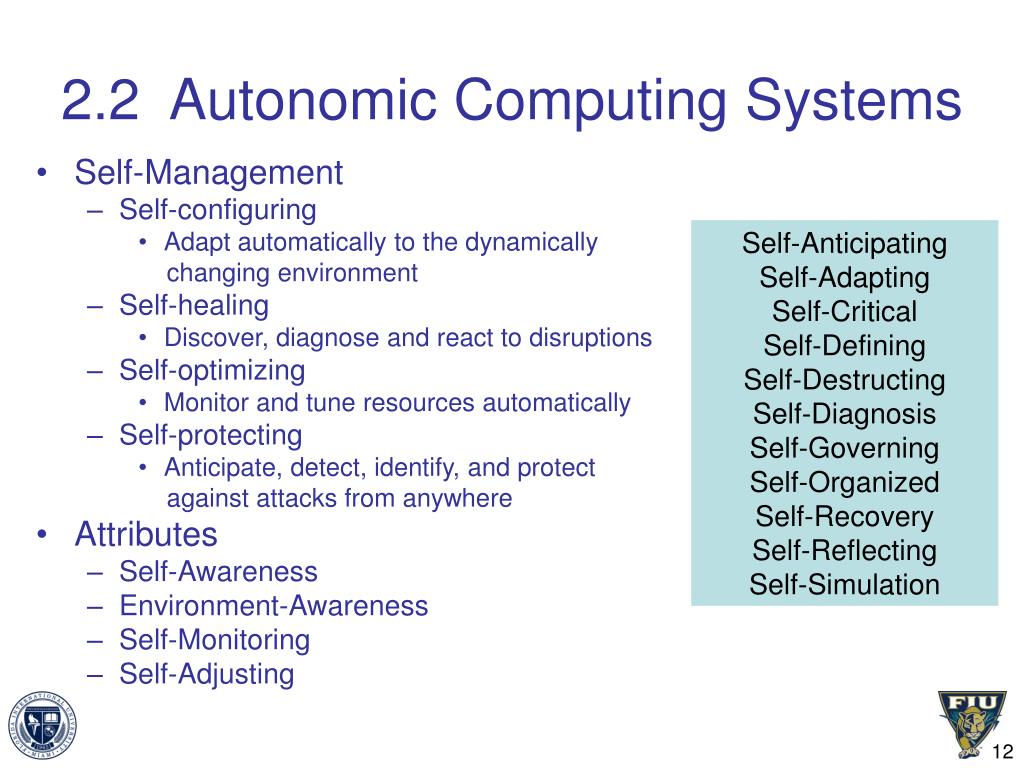 2.2 Autonomic Computing Systems

• Self-Management
  – Self-configuring
    • Adapt automatically to the dynamically changing environment
  – Self-healing
    • Discover, diagnose and react to disruptions
  – Self-optimizing
    • Monitor and tune resources automatically
  – Self-protecting
    • Anticipate, detect, identify, and protect against attacks from anywhere
• Attributes
  – Self-Awareness
  – Environment-Awareness
  – Self-Monitoring
  – Self-Adjusting

Self-Anticipating
Self-Adapting
Self-Critical
Self-Defining
Self-Destructing
Self-Diagnosis
Self-Governing
Self-Organized
Self-Recovery
Self-Reflecting
Self-Simulation

FIU

12